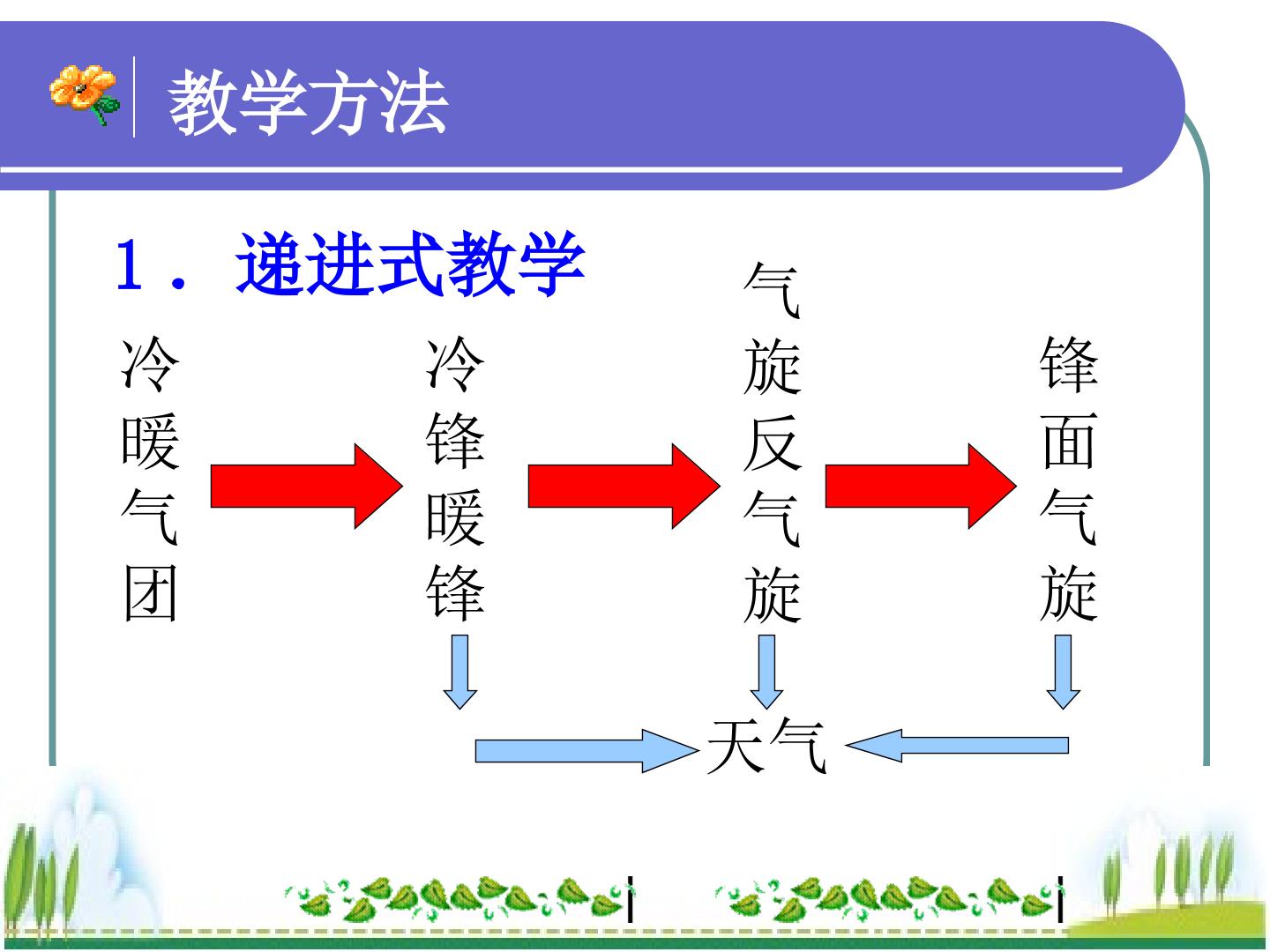 教学方法

1．递进式教学

冷暖气团

冷锋暖锋

气旋反气旋

锋面气旋

天气